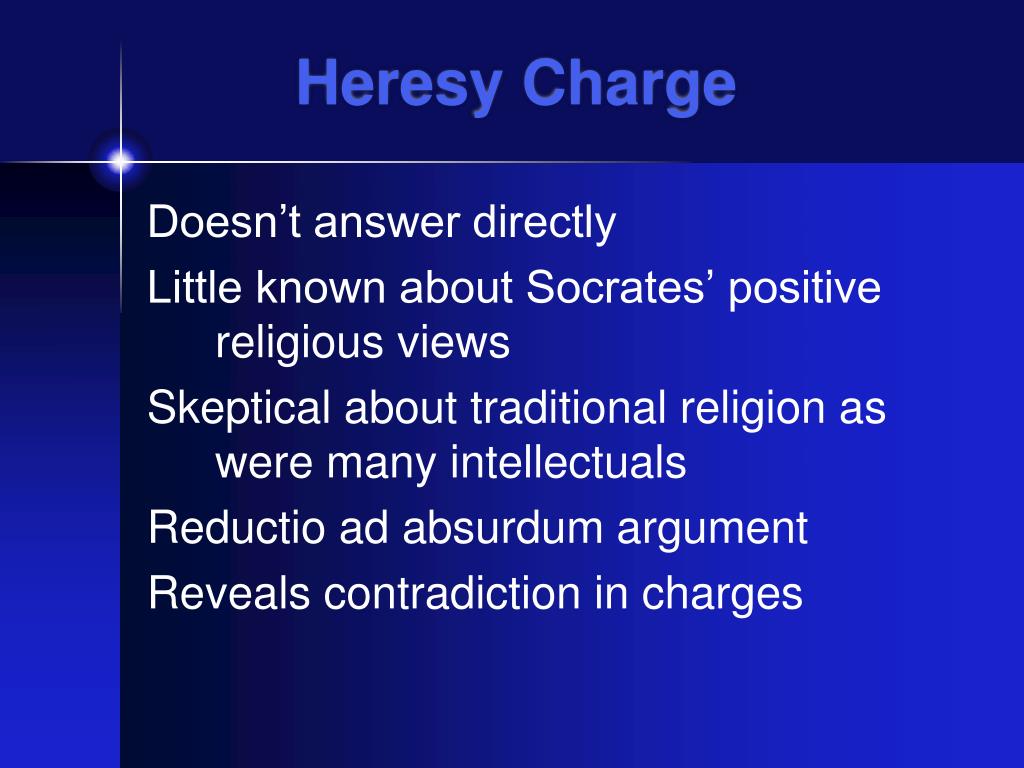 Heresy Charge

Doesn’t answer directly

Little known about Socrates’ positive religious views

Skeptical about traditional religion as were many intellectuals

Reductio ad absurdum argument

Reveals contradiction in charges